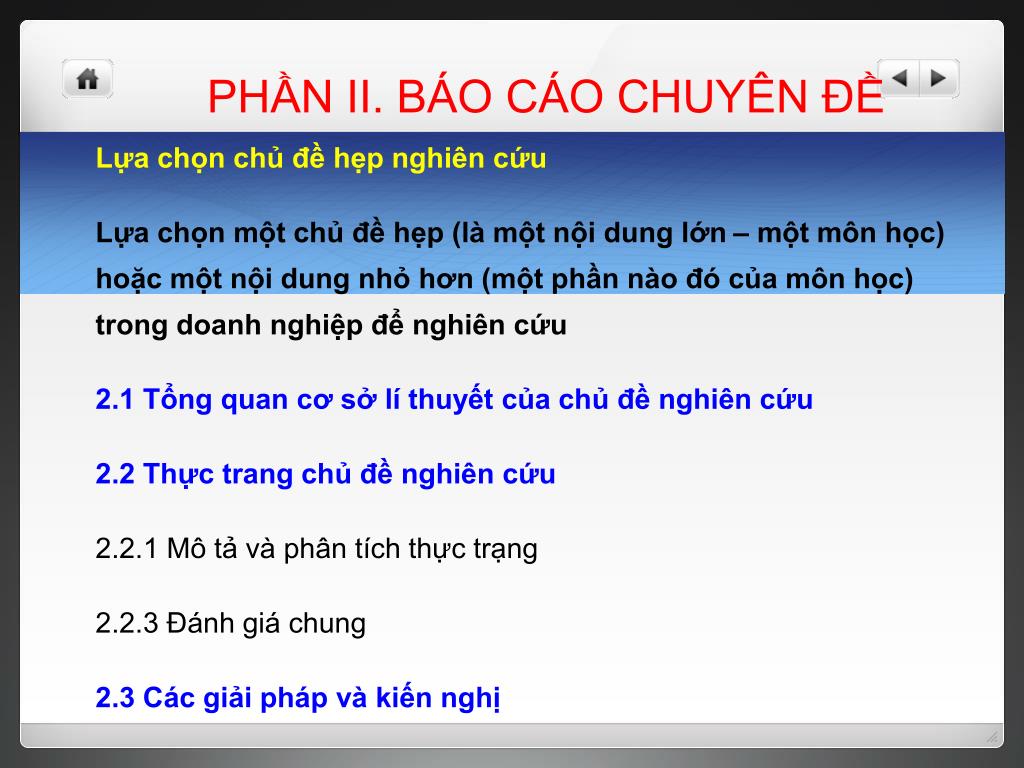 PHẦN II. BÁO CÁO CHUYÊN ĐỀ

Lựa chọn chủ đề hẹp nghiên cứu

Lựa chọn một chủ đề hẹp (là một nội dung lớn – một môn học) hoặc một nội dung nhỏ hơn (một phần nào đó của môn học) trong doanh nghiệp để nghiên cứu

2.1 Tổng quan cơ sở lí thuyết của chủ đề nghiên cứu

2.2 Thực trang chủ đề nghiên cứu

2.2.1 Mô tả và phân tích thực trạng

2.2.3 Đánh giá chung

2.3 Các giải pháp và kiến nghị